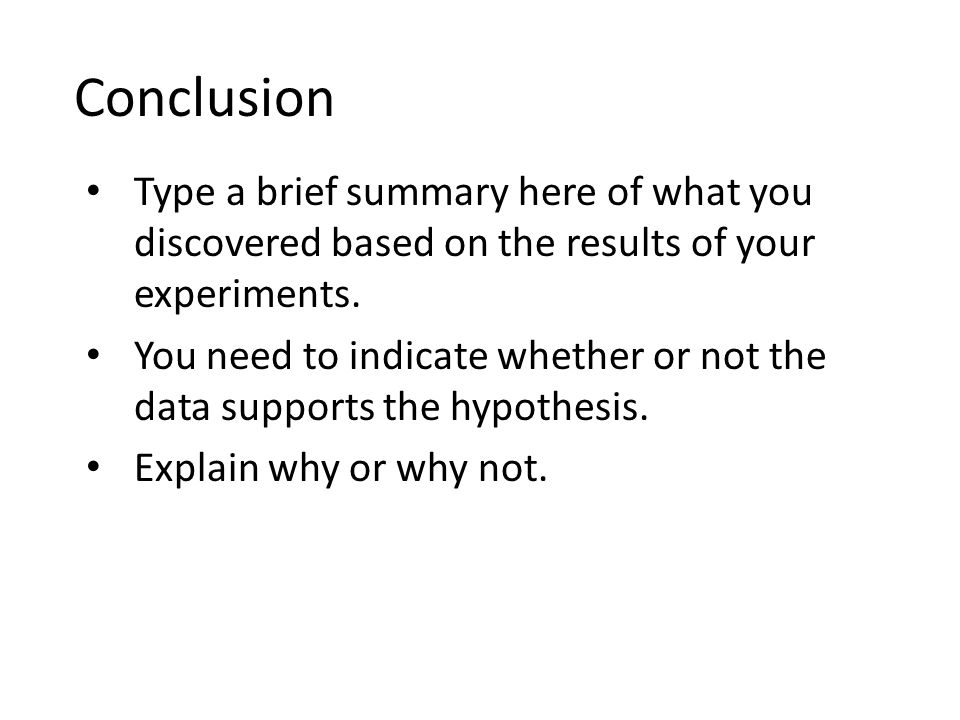 Conclusion

• Type a brief summary here of what you discovered based on the results of your experiments.
• You need to indicate whether or not the data supports the hypothesis.
• Explain why or why not.